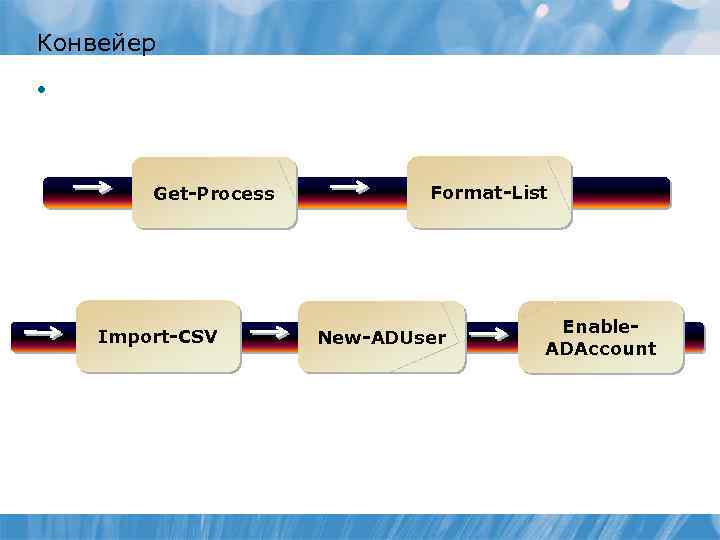 Конвейер

•

Get-Process

Format-List

Import-CSV

New-ADUser

Enable-ADAccount